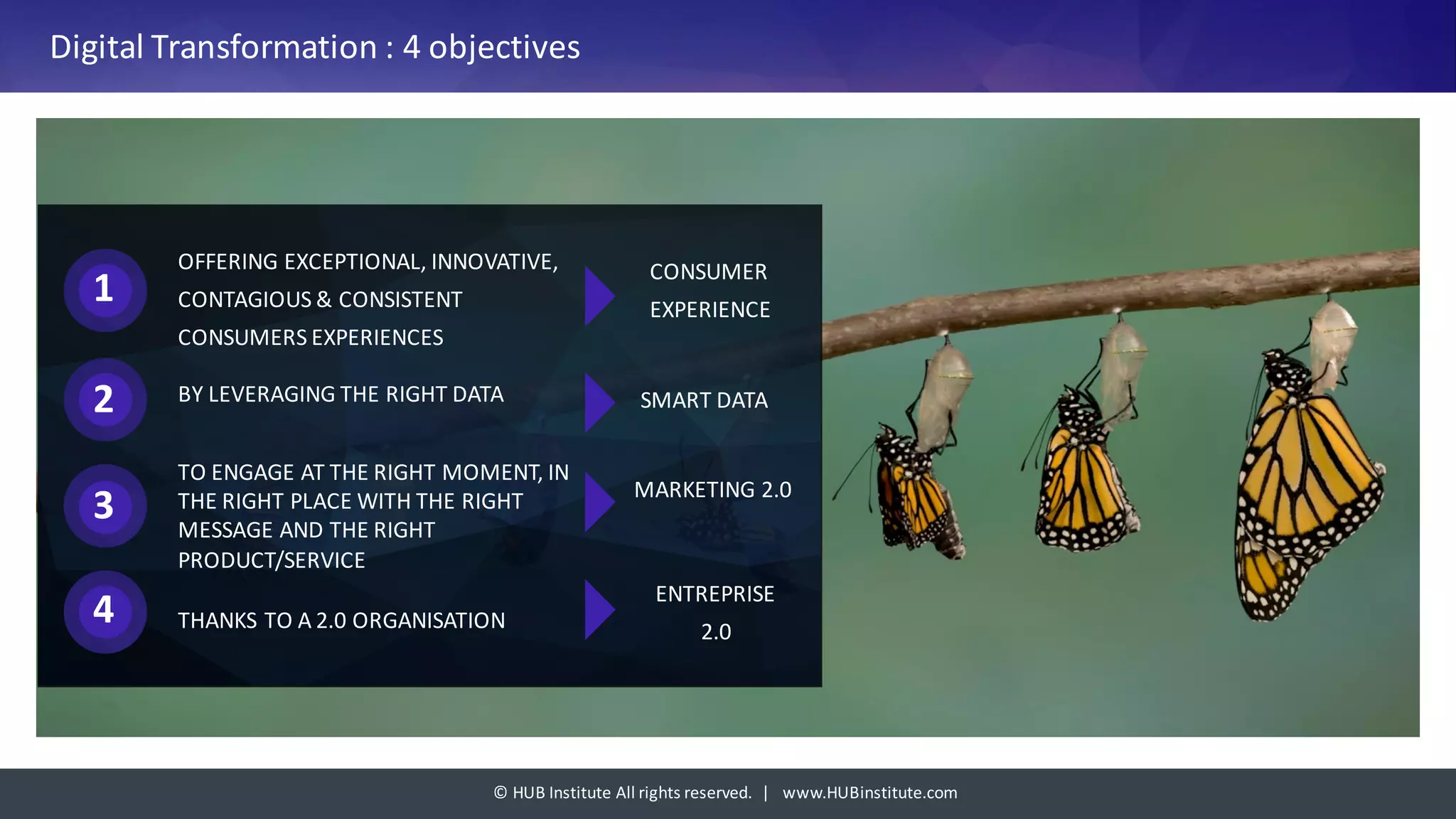 Digital Transformation : 4 objectives

1

OFFERING EXCEPTIONAL, INNOVATIVE, CONTAGIOUS & CONSISTENT CONSUMERS EXPERIENCES

CONSUMER EXPERIENCE

2

BY LEVERAGING THE RIGHT DATA

SMART DATA

3

TO ENGAGE AT THE RIGHT MOMENT, IN THE RIGHT PLACE WITH THE RIGHT MESSAGE AND THE RIGHT PRODUCT/SERVICE

MARKETING 2.0

4

THANKS TO A 2.0 ORGANISATION

ENTREPRISE 2.0

© HUB Institute All rights reserved. | www.HUBinstitute.com